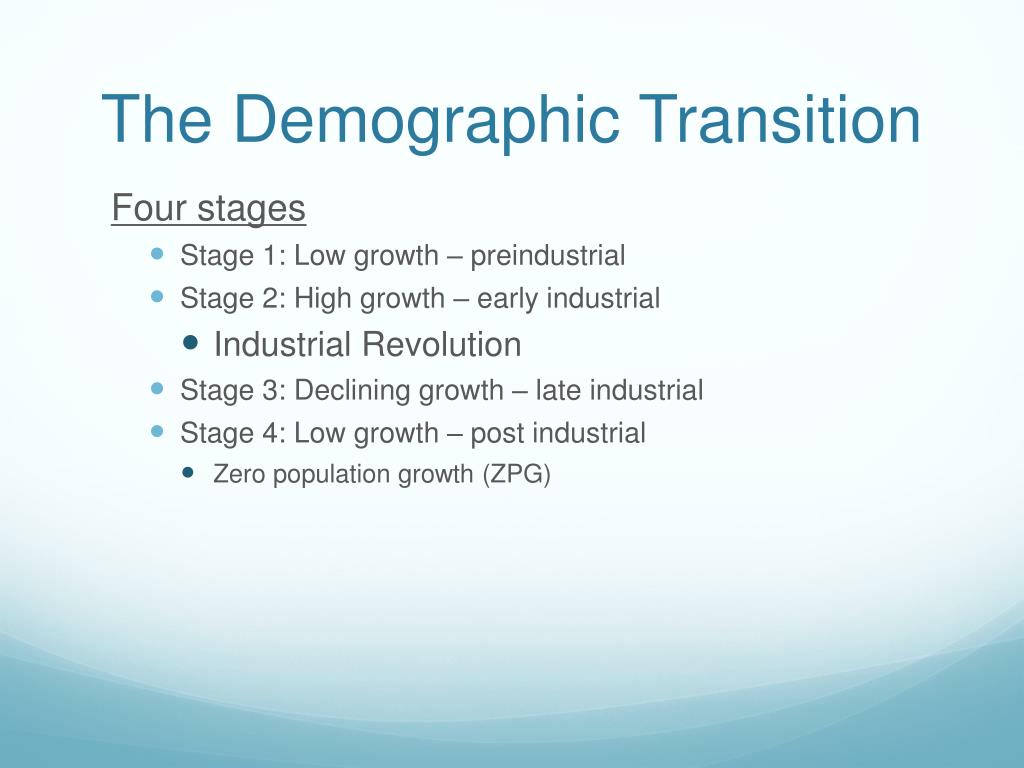 The Demographic Transition

Four stages

- Stage 1: Low growth – preindustrial
- Stage 2: High growth – early industrial
  - Industrial Revolution
- Stage 3: Declining growth – late industrial
- Stage 4: Low growth – post industrial
  - Zero population growth (ZPG)